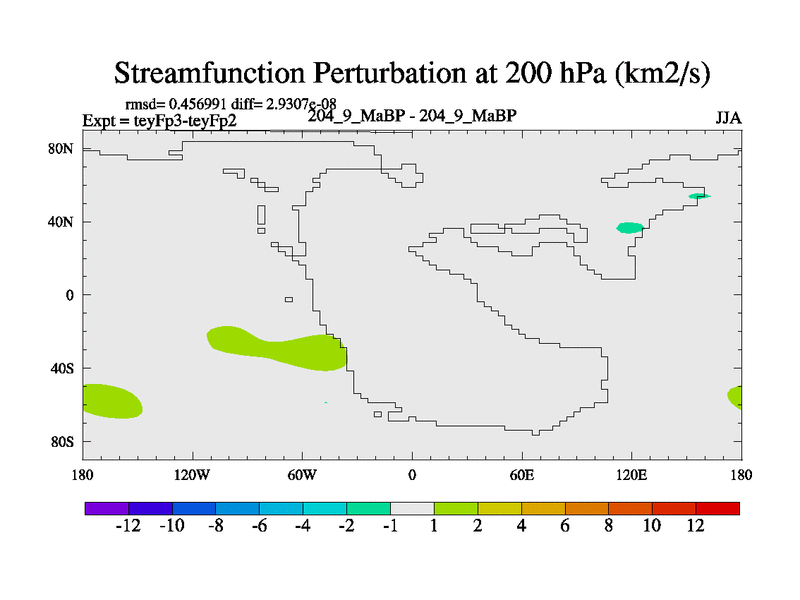 Streamfunction Perturbation at 200 hPa (km2/s)

rmsd= 0.456991 diff= 2.9307e-08
Expt = teyFp3-teyFp2
204_9_MaBP - 204_9_MaBP
JJA

80N
40N
0
40S
80S

180
120W
60W
0
60E
120E
180

-12 -10 -8 -6 -4 -2 -1 1 2 4 6 8 10 12